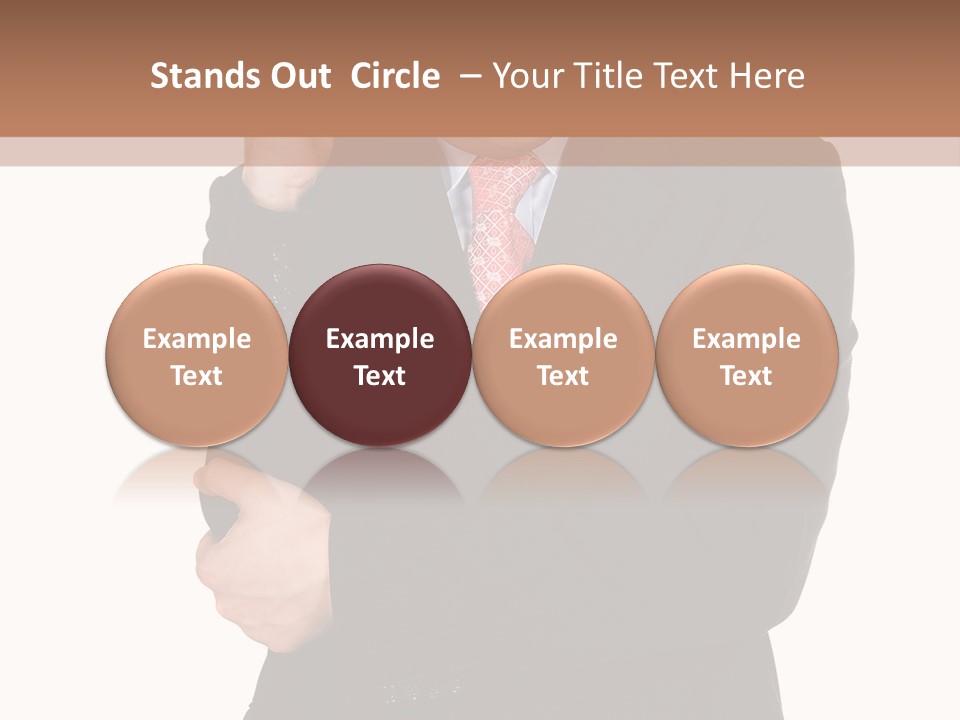 Stands Out Circle – Your Title Text Here

Example Text

Example Text

Example Text

Example Text